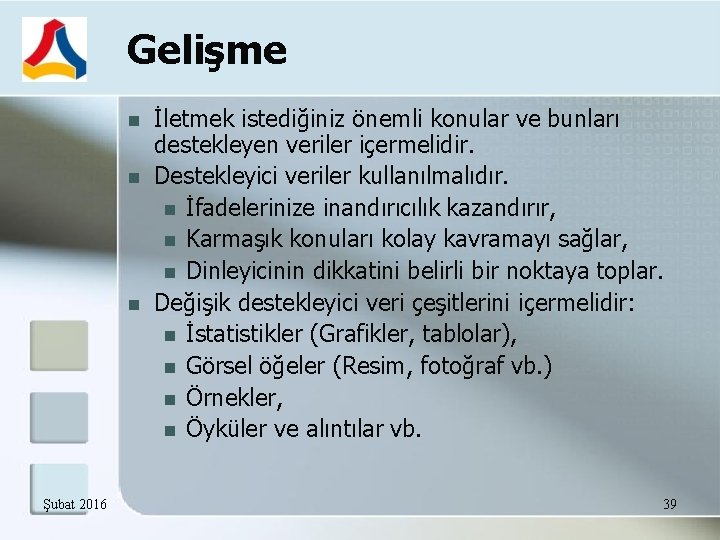 Gelişme

- İletmek istediğiniz önemli konular ve bunları destekleyen veriler içermelidir.
- Destekleyici veriler kullanılmalıdır.
  - İfadelerinize inandırıcılık kazandırır,
  - Karmaşık konuları kolay kavramayı sağlar,
  - Dinleyicinin dikkatini belirli bir noktaya toplar.
- Değişik destekleyici veri çeşitlerini içermelidir:
  - İstatistikler (Grafikler, tablolar),
  - Görsel öğeler (Resim, fotoğraf vb.)
  - Örnekler,
  - Öyküler ve alıntılar vb.

Şubat 2016

39